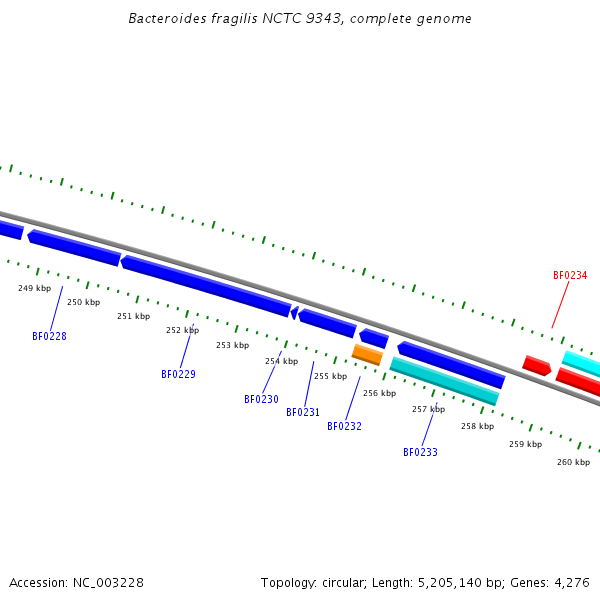 Bacteroides fragilis NCTC 9343, complete genome

BF0234

249 kbp
250 kbp
251 kbp
252 kbp
253 kbp
254 kbp
255 kbp
256 kbp
257 kbp
258 kbp
259 kbp
260 kbp

BF0228
BF0229
BF0230
BF0231
BF0232
BF0233

Accession: NC_003228

Topology: circular; Length: 5,205,140 bp; Genes: 4,276